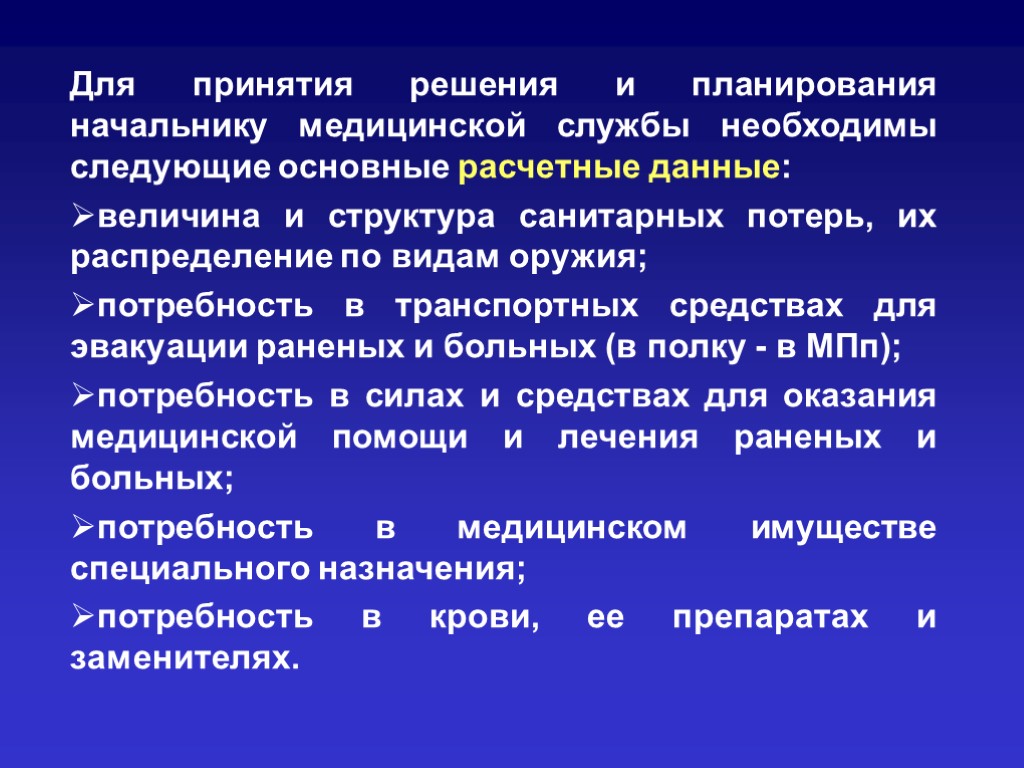 Для принятия решения и планирования начальнику медицинской службы необходимы следующие основные расчетные данные:

➢величина и структура санитарных потерь, их распределение по видам оружия;

➢потребность в транспортных средствах для эвакуации раненых и больных (в полку - в МПп);

➢потребность в силах и средствах для оказания медицинской помощи и лечения раненых и больных;

➢потребность в медицинском имуществе специального назначения;

➢потребность в крови, ее препаратах и заменителях.